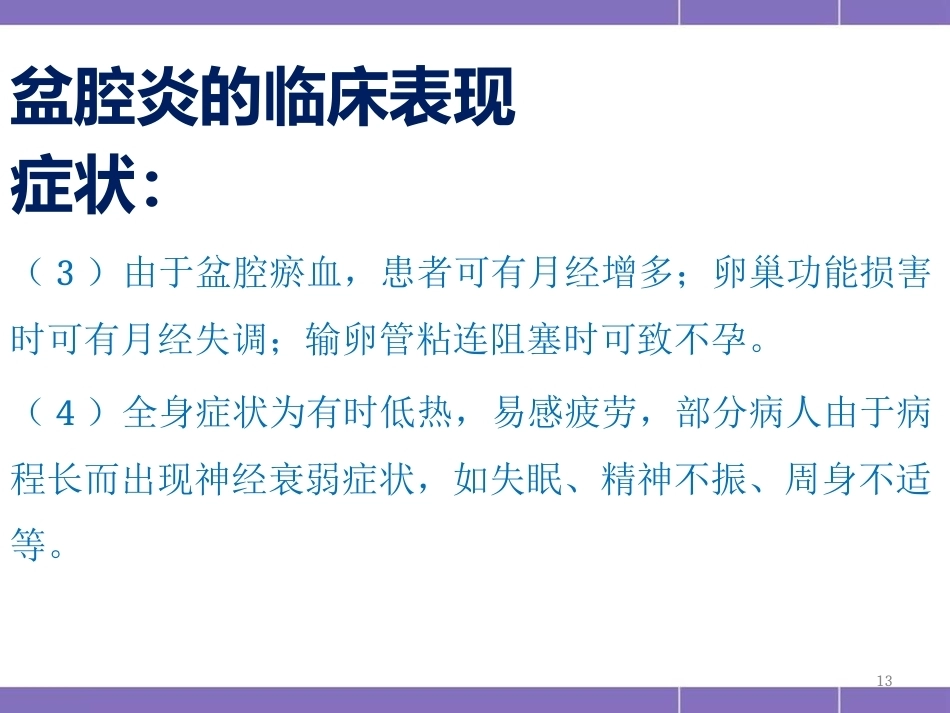 盆腔炎的临床表现
症状：

（3）由于盆腔瘀血，患者可有月经增多；卵巢功能损害时可有月经失调；输卵管粘连阻塞时可致不孕。

（4）全身症状为有时低热，易感疲劳，部分病人由于病程长而出现神经衰弱症状，如失眠、精神不振、周身不适等。

13